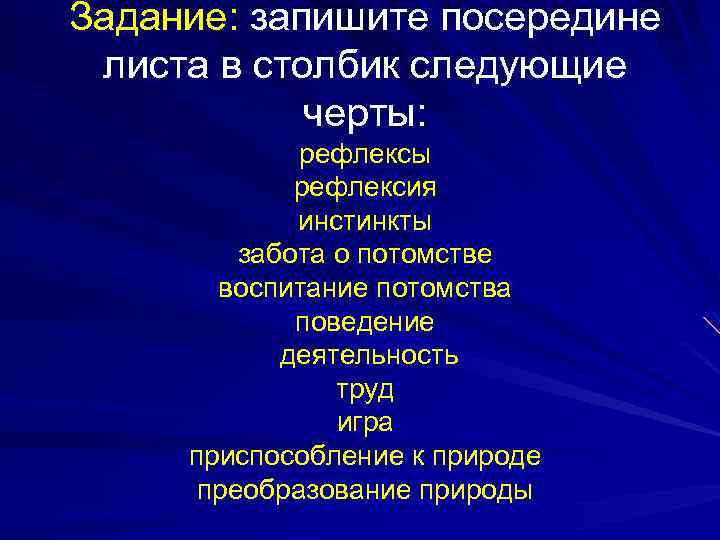 Задание: запишите посередине листа в столбик следующие черты:

рефлексы
рефлексия
инстинкты
забота о потомстве
воспитание потомства
поведение
деятельность
труд
игра
приспособление к природе
преобразование природы